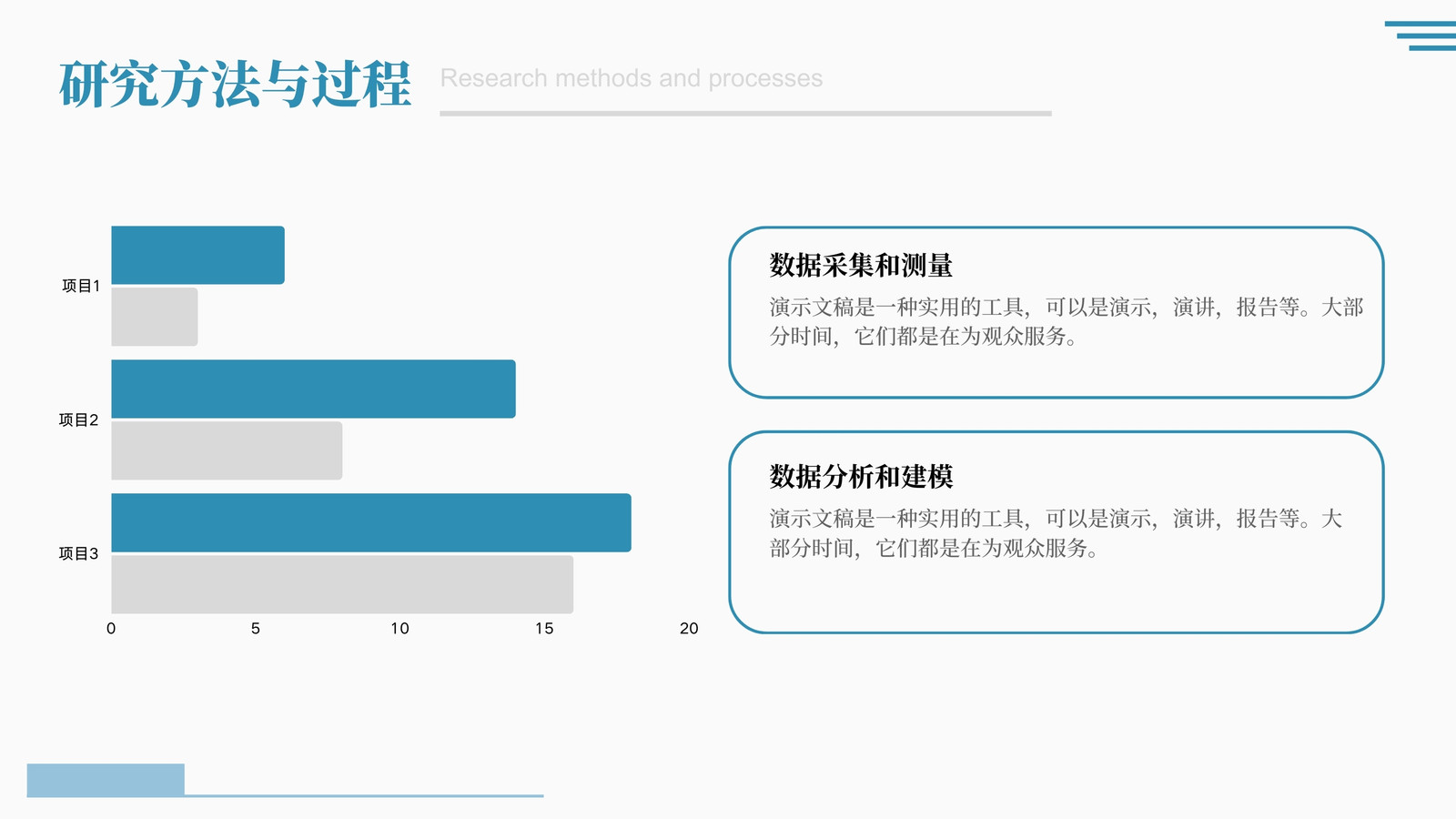 研究方法与过程 Research methods and processes

项目1

项目2

项目3

0 5 10 15 20

数据采集和测量

演示文稿是一种实用的工具，可以是演示，演讲，报告等。大部分时间，它们都是在为观众服务。

数据分析和建模

演示文稿是一种实用的工具，可以是演示，演讲，报告等。大部分时间，它们都是在为观众服务。